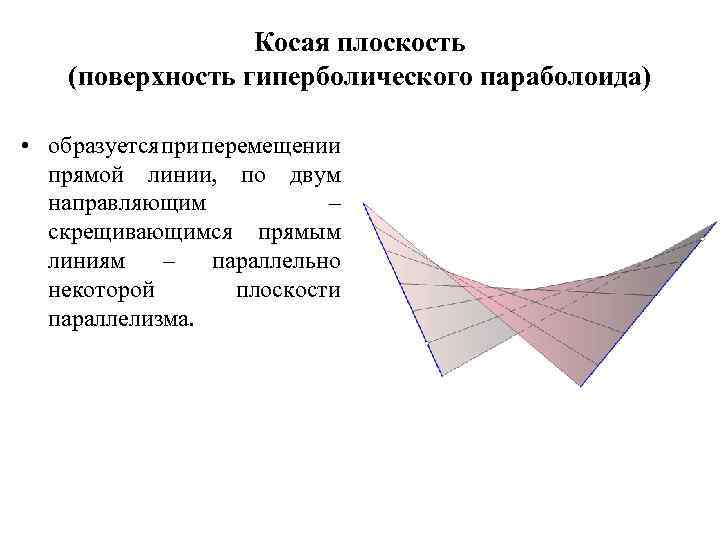 Косая плоскость
(поверхность гиперболического параболоида)

• образуется при перемещении прямой линии, по двум направляющим – скрещивающимся прямым линиям – параллельно некоторой плоскости параллелизма.